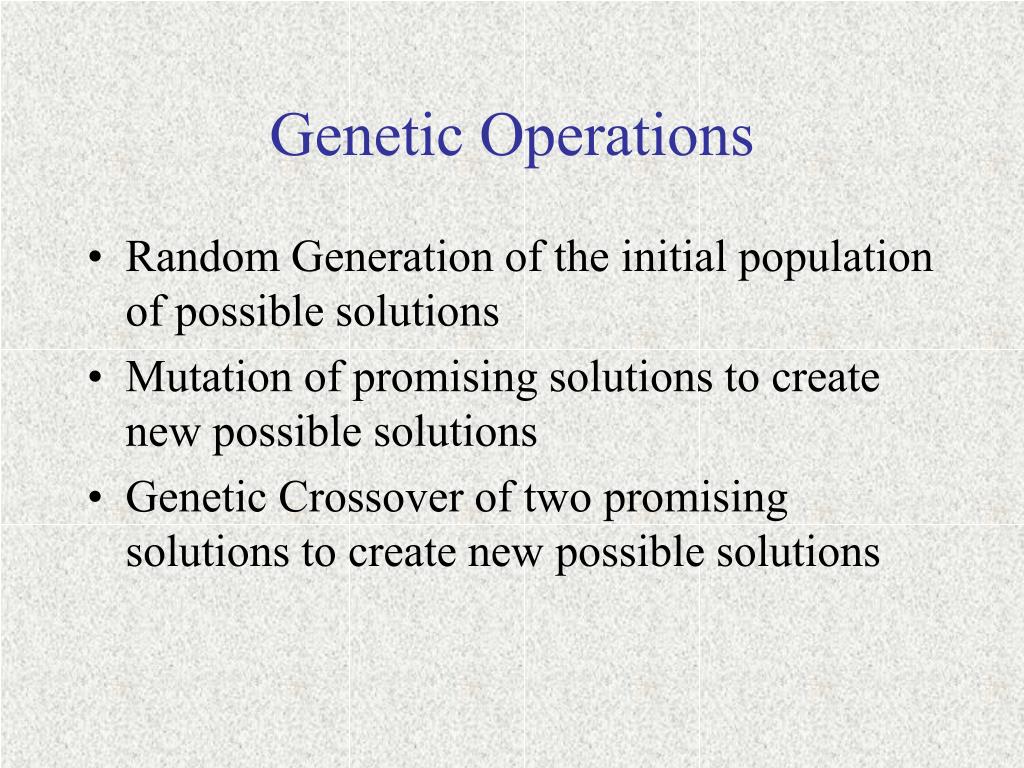 Genetic Operations

• Random Generation of the initial population of possible solutions
• Mutation of promising solutions to create new possible solutions
• Genetic Crossover of two promising solutions to create new possible solutions